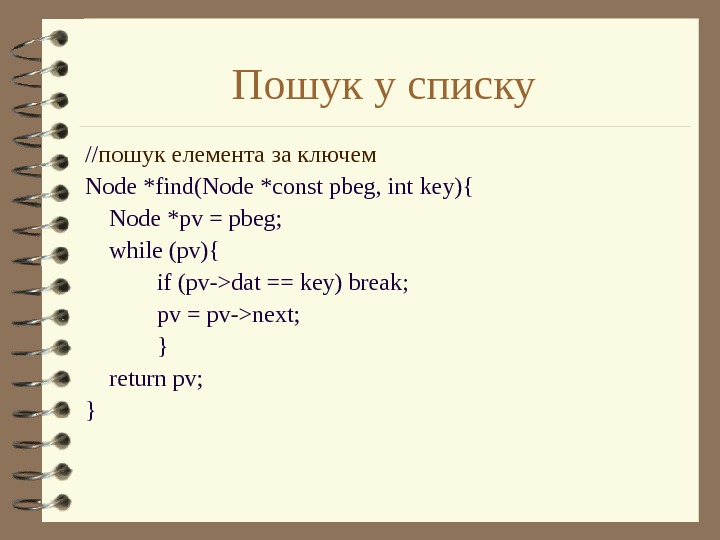 Пошук у списку

//пошук елемента за ключем
Node *find(Node *const pbeg, int key){
Node *pv = pbeg;
while (pv){
if (pv->dat == key) break;
pv = pv->next;
}
return pv;
}